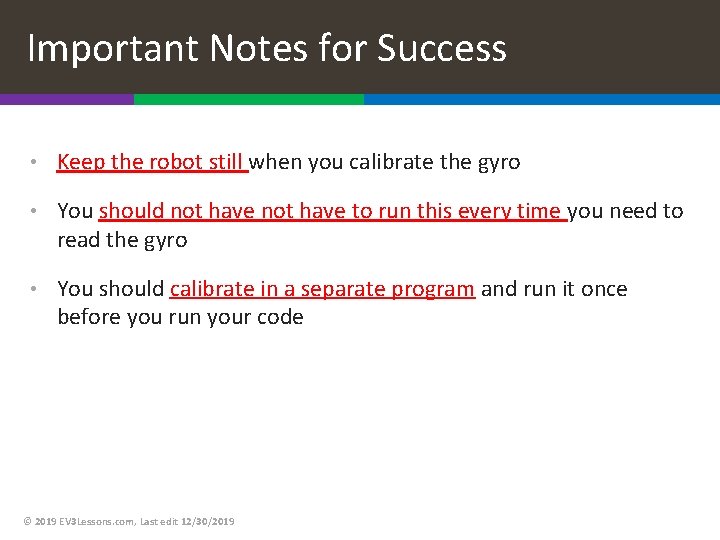 Important Notes for Success

• Keep the robot still when you calibrate the gyro

• You should not have not have to run this every time you need to read the gyro

• You should calibrate in a separate program and run it once before you run your code

© 2019 EV3Lessons.com, Last edit 12/30/2019